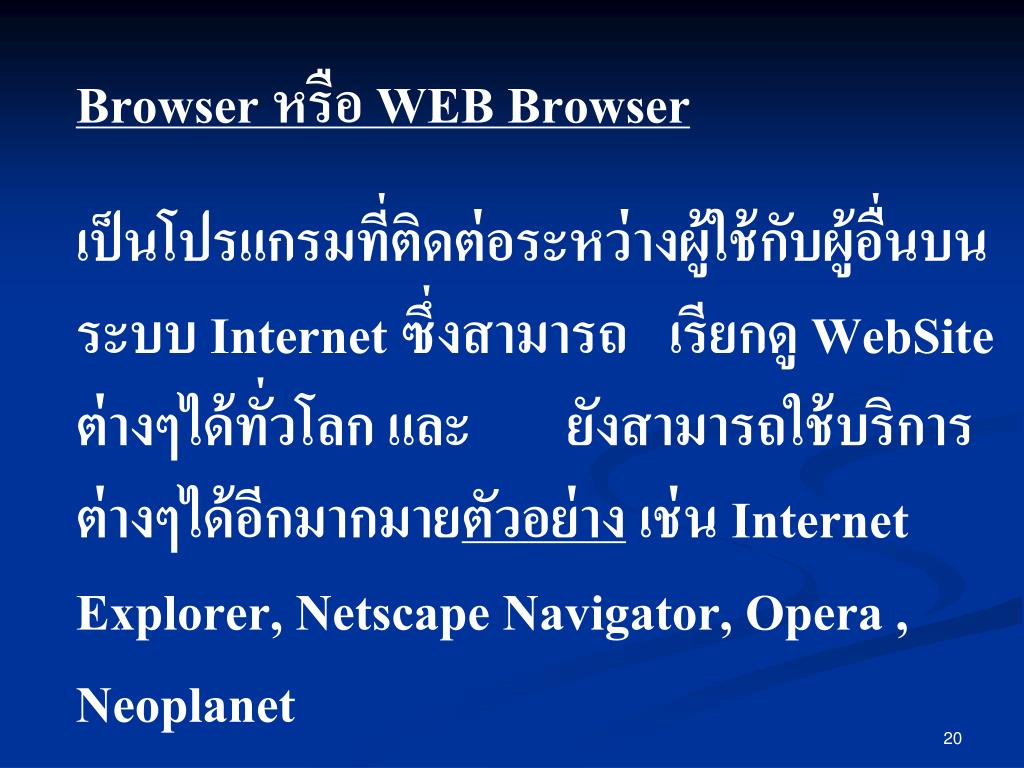 Browser หรือ WEB Browser

เป็นโปรแกรมที่ติดต่อระหว่างผู้ใช้กับผู้อื่นบนระบบ Internet ซึ่งสามารถ เรียกดู WebSite ต่างๆได้ทั่วโลก และ ยังสามารถใช้บริการต่างๆได้อีกมากมายตัวอย่าง เช่น Internet Explorer, Netscape Navigator, Opera , Neoplanet

20